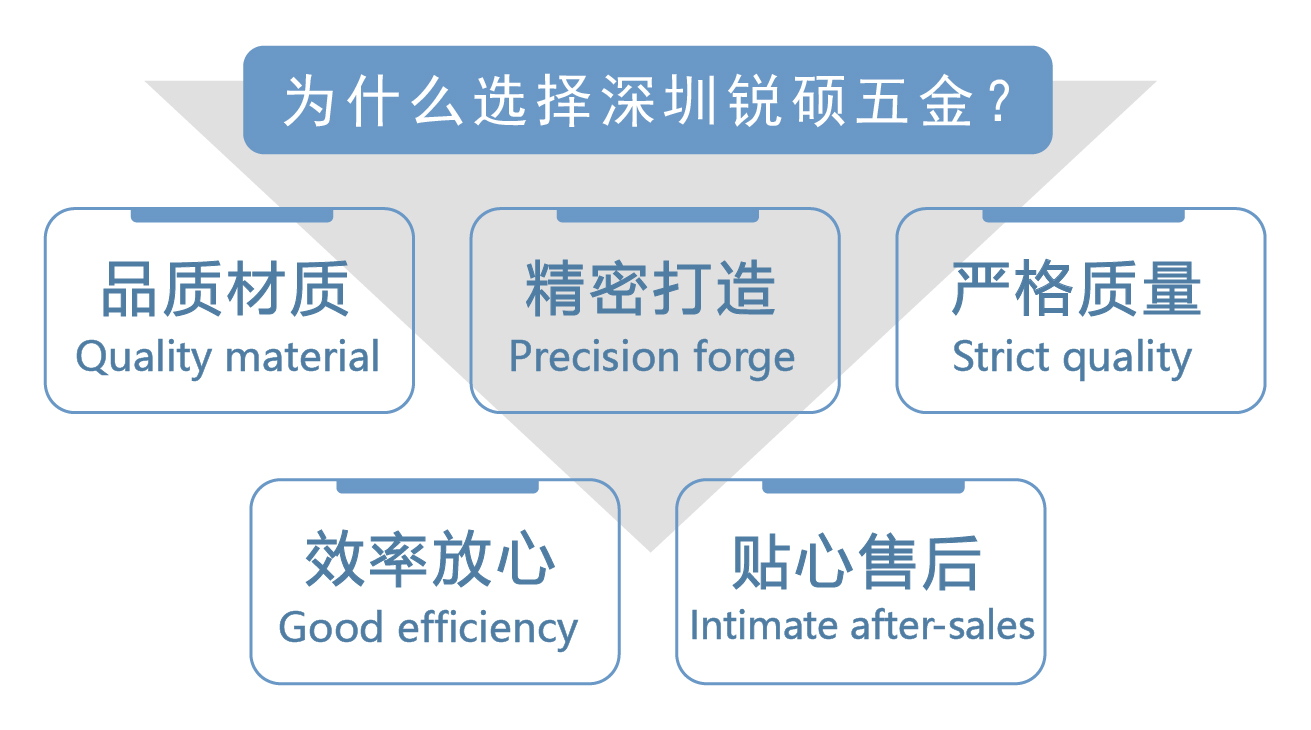 为什么选择深圳锐硕五金？

品质材质
Quality material

精密打造
Precision forge

严格质量
Strict quality

效率放心
Good efficiency

贴心售后
Intimate after-sales